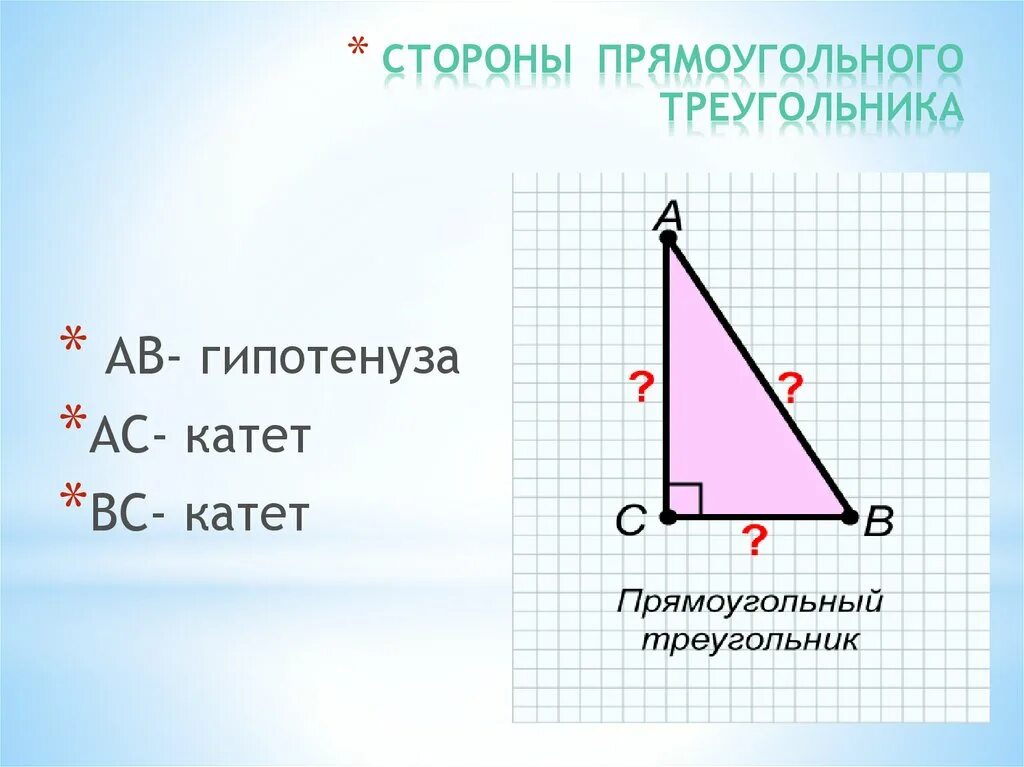 * СТОРОНЫ ПРЯМОУГОЛЬНОГО ТРЕУГОЛЬНИКА

* АВ- гипотенуза
*АС- катет
*ВС- катет

A
?
?
C
B
?
Прямоугольный треугольник